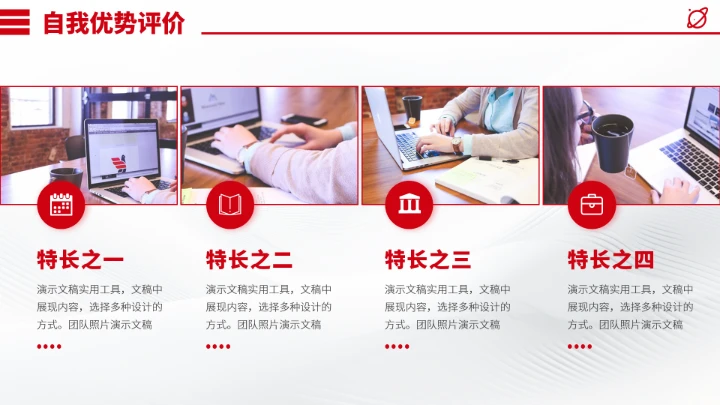 自我优势评价

特长之一

演示文稿实用工具，文稿中展现内容，选择多种设计的方式。团队照片演示文稿

特长之二

演示文稿实用工具，文稿中展现内容，选择多种设计的方式。团队照片演示文稿

特长之三

演示文稿实用工具，文稿中展现内容，选择多种设计的方式。团队照片演示文稿

特长之四

演示文稿实用工具，文稿中展现内容，选择多种设计的方式。团队照片演示文稿